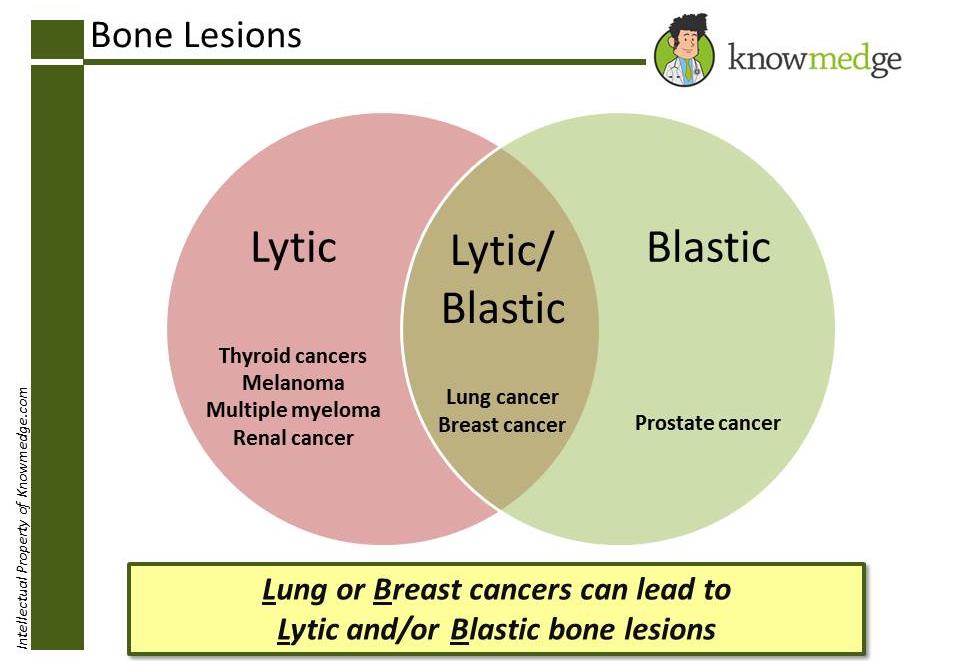 Bone Lesions

knowmedge

Intellectual Property of Knowmedge.com

Lytic

Thyroid cancers
Melanoma
Multiple myeloma
Renal cancer

Lytic/
Blastic

Lung cancer
Breast cancer

Blastic

Prostate cancer

Lung or Breast cancers can lead to Lytic and/or Blastic bone lesions